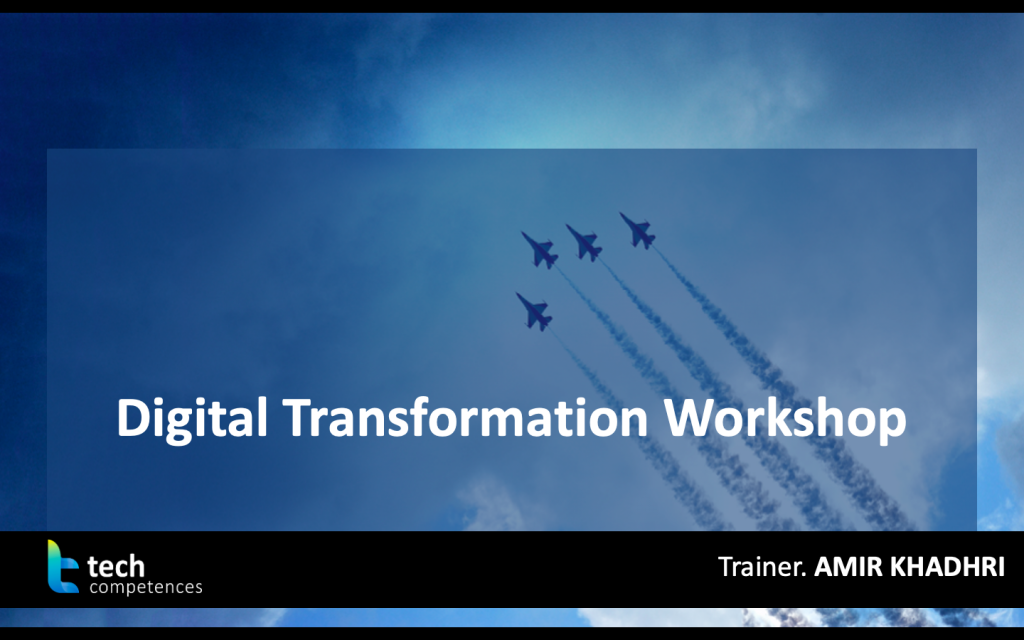 Digital Transformation Workshop

tech
competences

Trainer. AMIR KHADHRI